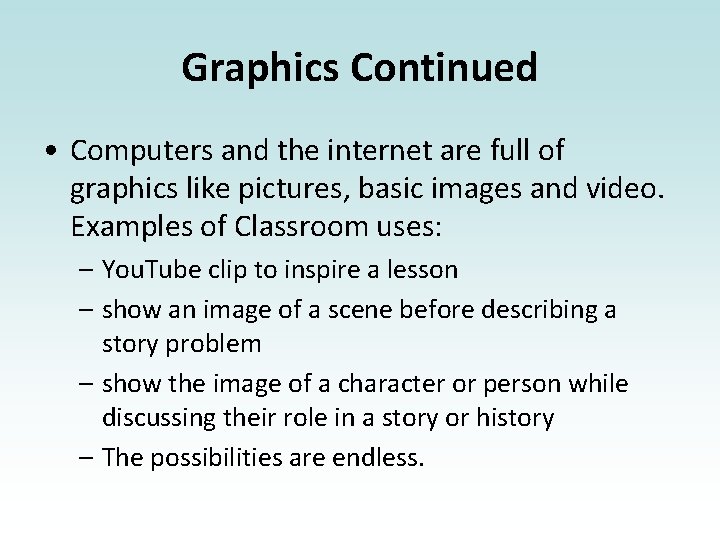 Graphics Continued

• Computers and the internet are full of graphics like pictures, basic images and video. Examples of Classroom uses:
– YouTube clip to inspire a lesson
– show an image of a scene before describing a story problem
– show the image of a character or person while discussing their role in a story or history
– The possibilities are endless.